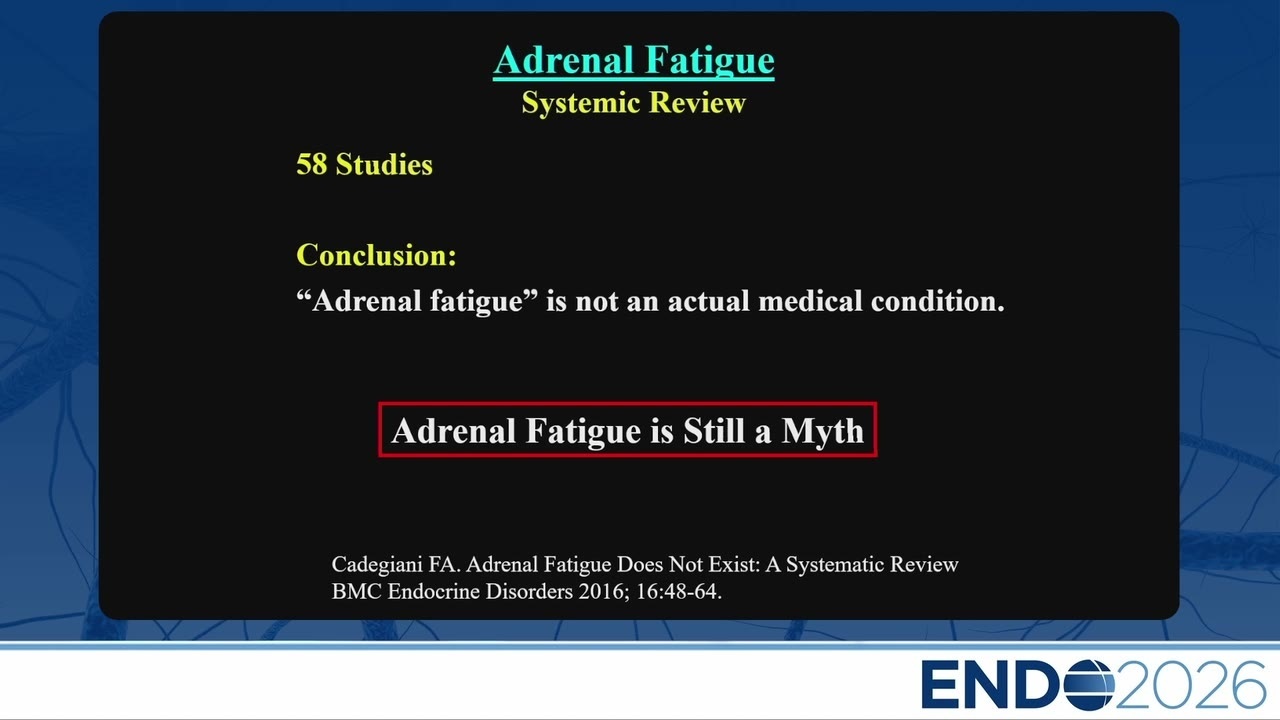 Adrenal Fatigue
Systemic Review

58 Studies

Conclusion:
“Adrenal fatigue” is not an actual medical condition.

Adrenal Fatigue is Still a Myth

Cadegiani FA. Adrenal Fatigue Does Not Exist: A Systematic Review
BMC Endocrine Disorders 2016; 16:48-64.

ENDO2026